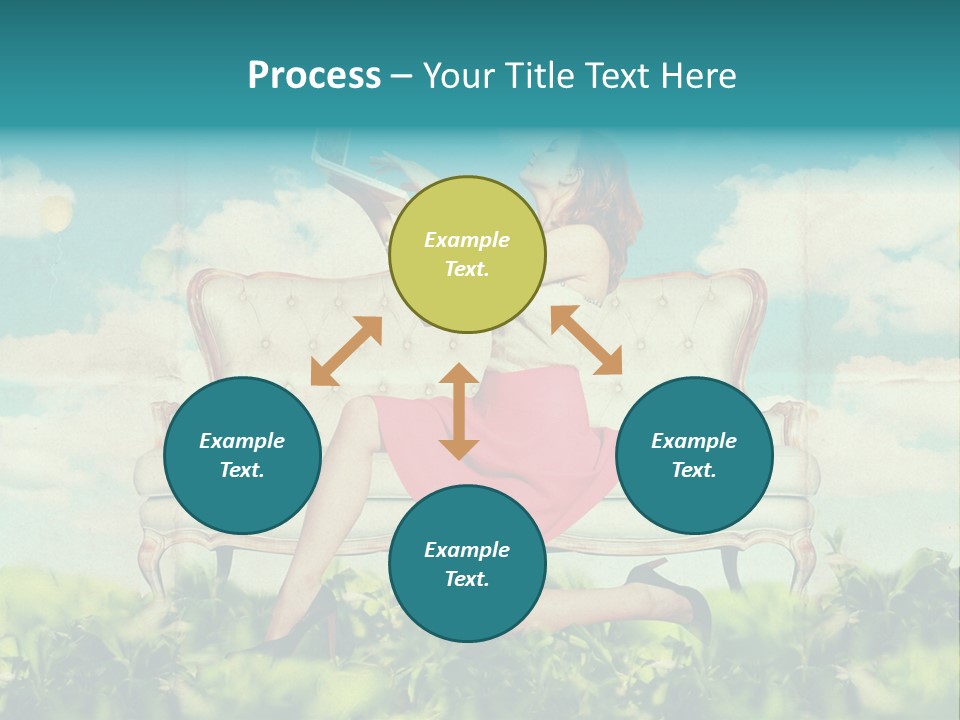 Process – Your Title Text Here

Example Text.

Example Text.

Example Text.

Example Text.